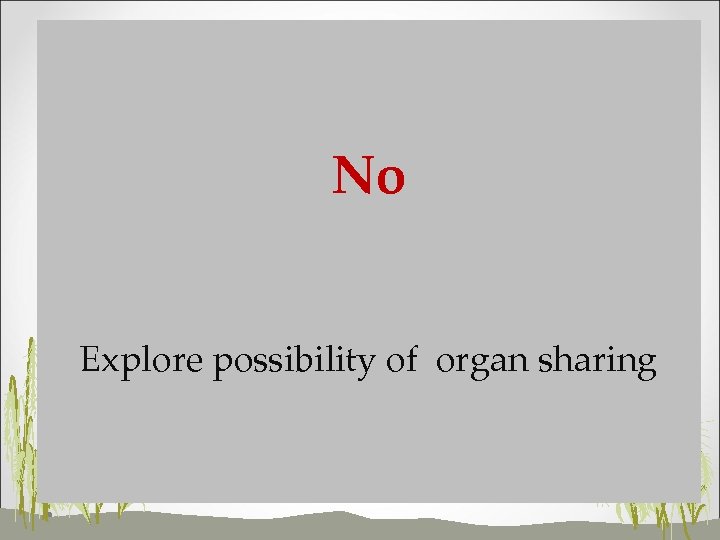 No

Explore possibility of  organ sharing